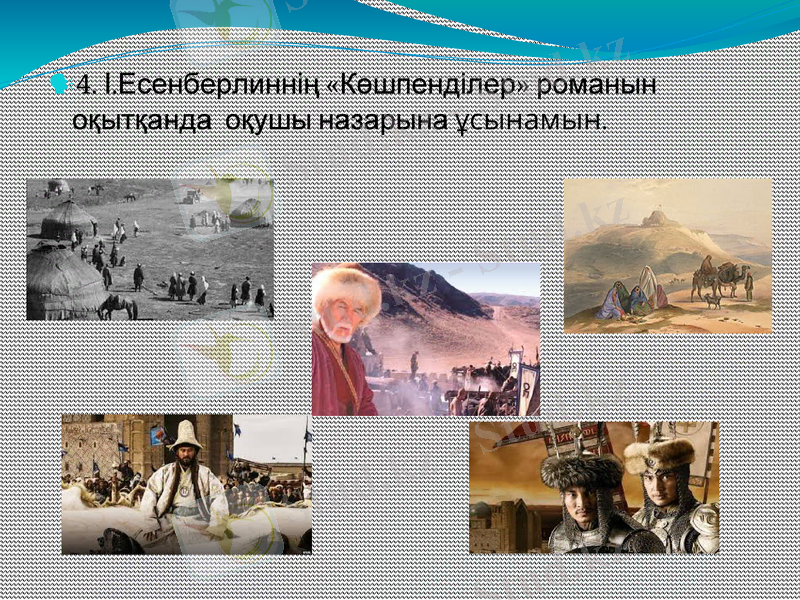 4. І.Есенберлиннің «Көшпенділер» романын оқытқанда оқушы назарына ұсынамын.